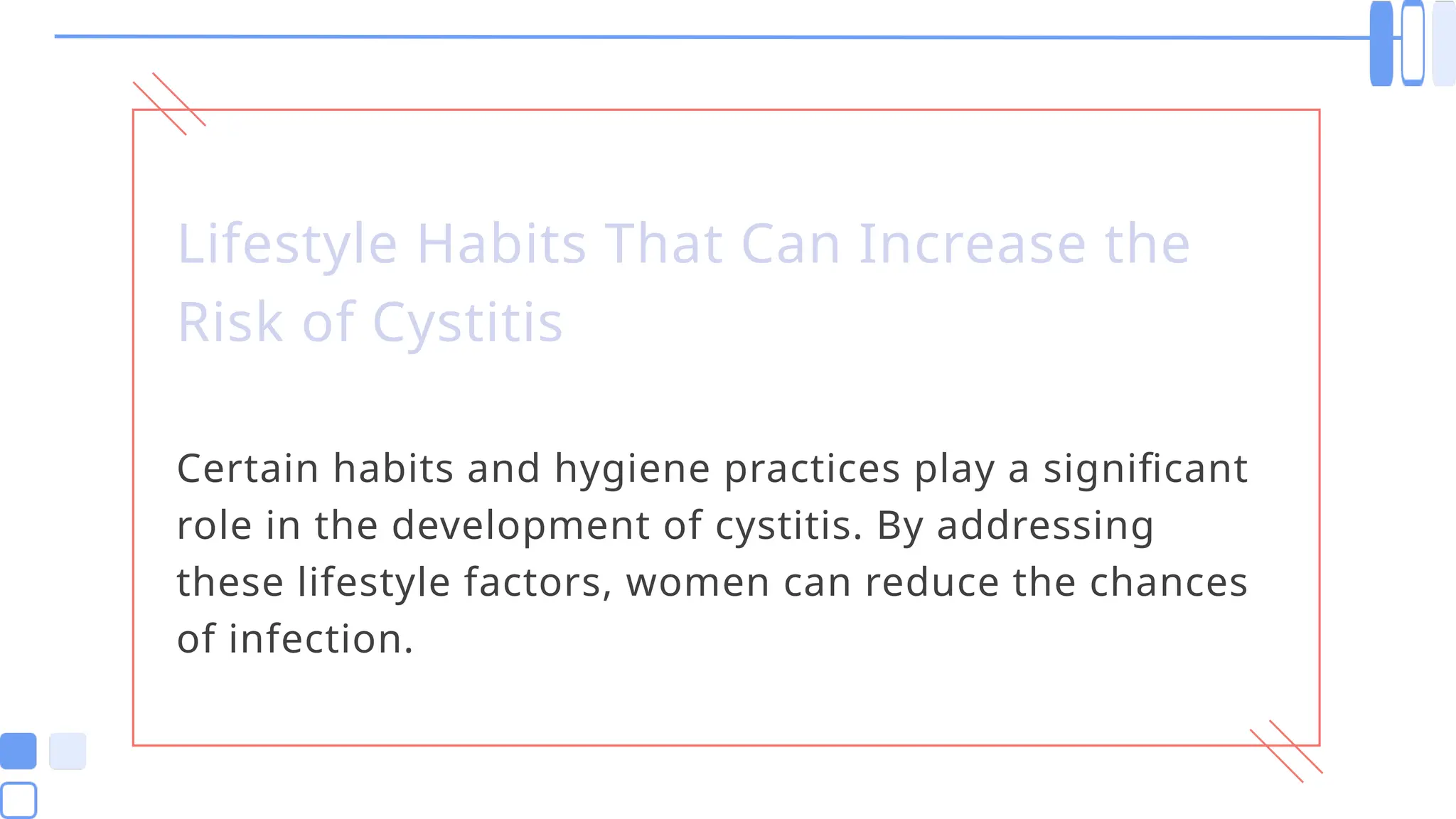 Lifestyle Habits That Can Increase the Risk of Cystitis

Certain habits and hygiene practices play a significant role in the development of cystitis. By addressing these lifestyle factors, women can reduce the chances of infection.